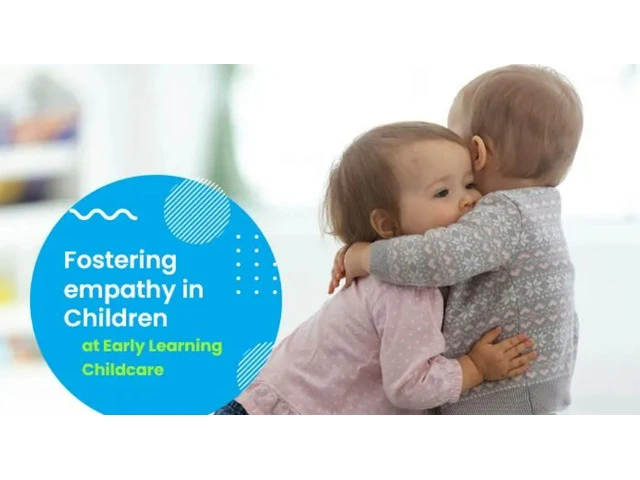 Fostering empathy in Children

at Early Learning Childcare